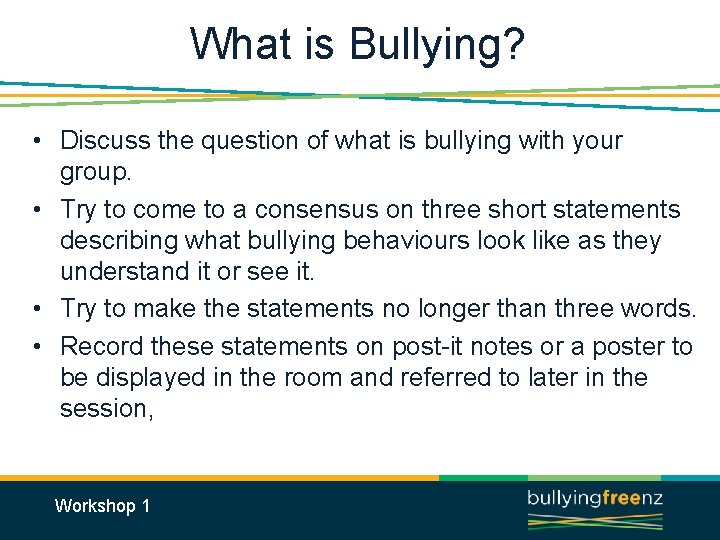 What is Bullying?

• Discuss the question of what is bullying with your group.
• Try to come to a consensus on three short statements describing what bullying behaviours look like as they understand it or see it.
• Try to make the statements no longer than three words.
• Record these statements on post-it notes or a poster to be displayed in the room and referred to later in the session,

Workshop 1

bullyingfreenz